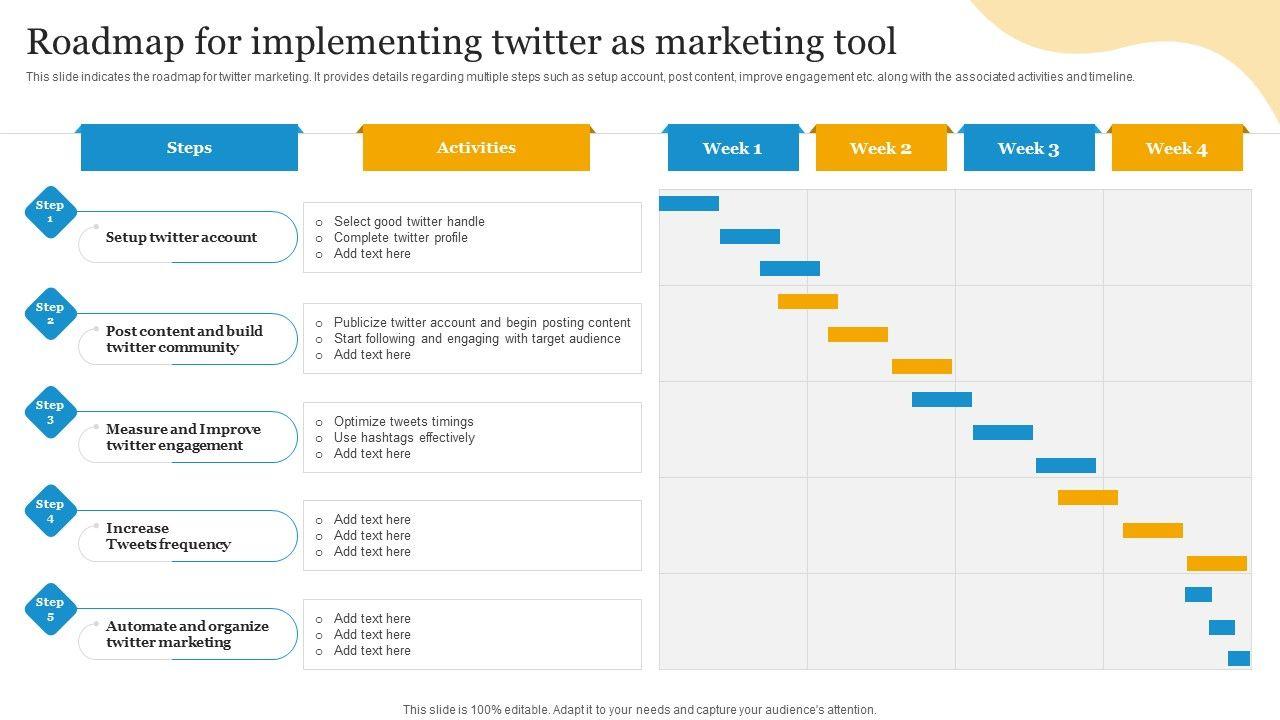 Roadmap for implementing twitter as marketing tool

This slide indicates the roadmap for twitter marketing. It provides details regarding multiple steps such as setup account, post content, improve engagement etc. along with the associated activities and timeline.

Steps

Activities

Week 1

Week 2

Week 3

Week 4

Step 1

Setup twitter account

- Select good twitter handle
- Complete twitter profile
- Add text here

Step 2

Post content and build twitter community

- Publicize twitter account and begin posting content
- Start following and engaging with target audience
- Add text here

Step 3

Measure and Improve twitter engagement

- Optimize tweets timings
- Use hashtags effectively
- Add text here

Step 4

Increase Tweets frequency

- Add text here
- Add text here
- Add text here

Step 5

Automate and organize twitter marketing

- Add text here
- Add text here
- Add text here

This slide is 100% editable. Adapt it to your needs and capture your audience's attention.